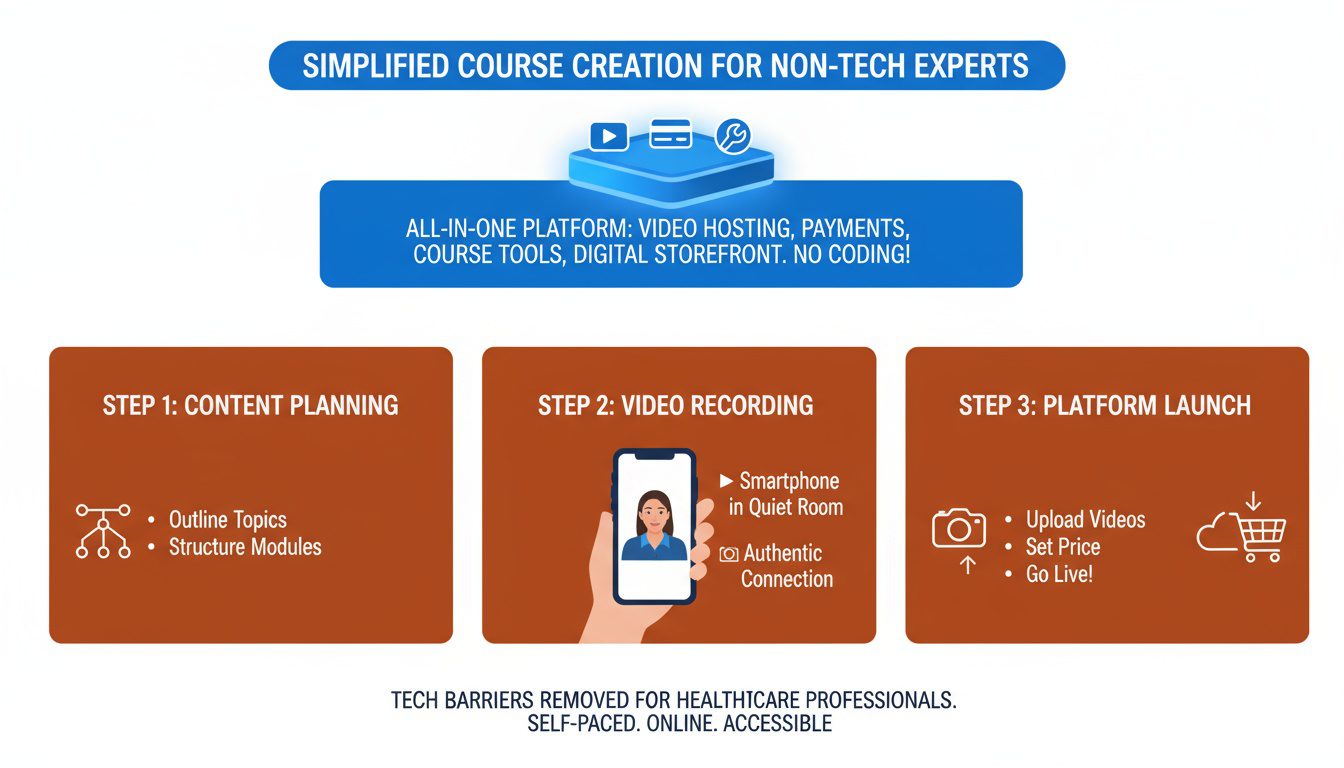 SIMPLIFIED COURSE CREATION FOR NON-TECH EXPERTS

ALL-IN-ONE PLATFORM: VIDEO HOSTING, PAYMENTS, COURSE TOOLS, DIGITAL STOREFRONT. NO CODING!

STEP 1: CONTENT PLANNING

• Outline Topics
• Structure Modules

STEP 2: VIDEO RECORDING

Smartphone in Quiet Room

Authentic Connection

STEP 3: PLATFORM LAUNCH

• Upload Videos
• Set Price
• Go Live!

TECH BARRIERS REMOVED FOR HEALTHCARE PROFESSIONALS.
SELF-PACED. ONLINE. ACCESSIBLE